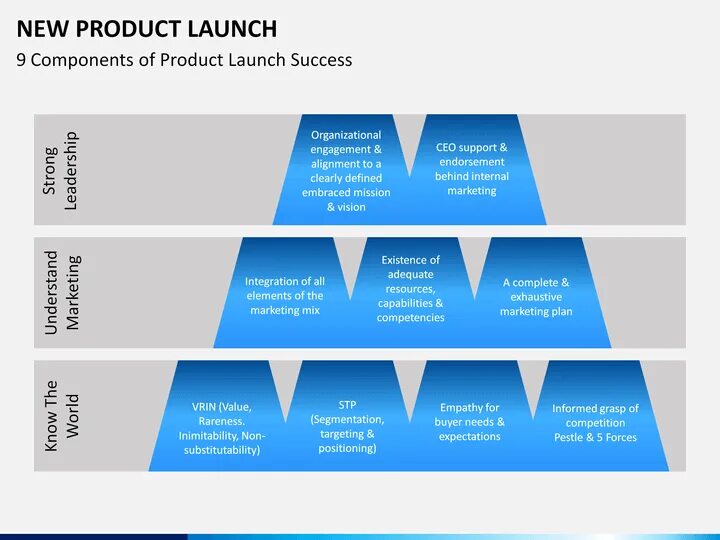 NEW PRODUCT LAUNCH
9 Components of Product Launch Success

Strong Leadership

Organizational engagement & alignment to a clearly defined embraced mission & vision

CEO support & endorsement behind internal marketing

Understand Marketing

Integration of all elements of the marketing mix

Existence of adequate resources, capabilities & competencies

A complete & exhaustive marketing plan

Know The World

VRIN (Value, Rareness. Inimitability, Non-substitutability)

STP (Segmentation, targeting & positioning)

Empathy for buyer needs & expectations

Informed grasp of competition Pestle & 5 Forces